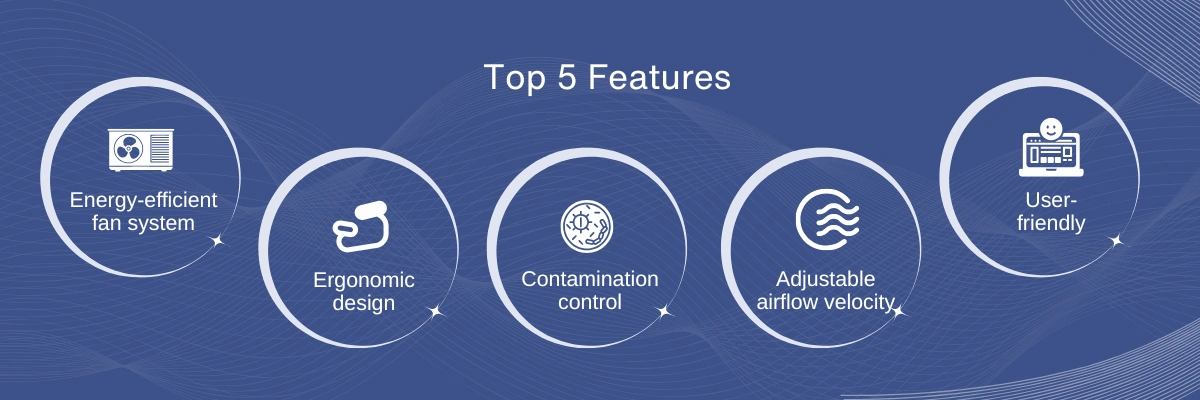 Top 5 Features

Energy-efficient fan system

Ergonomic design

Contamination control

Adjustable airflow velocity

User-friendly